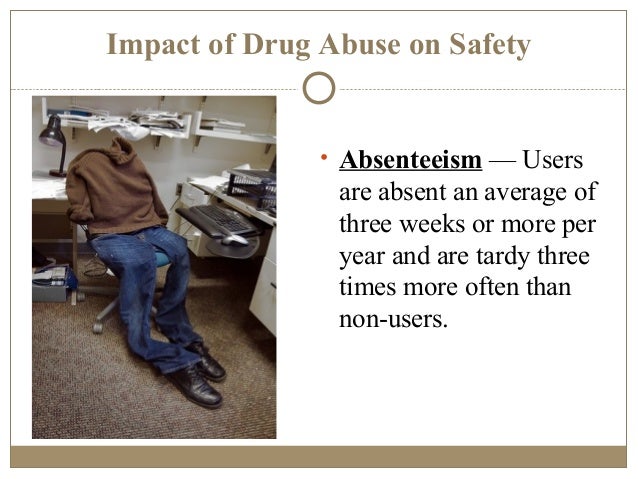 Impact of Drug Abuse on Safety

• Absenteeism — Users are absent an average of three weeks or more per year and are tardy three times more often than non-users.